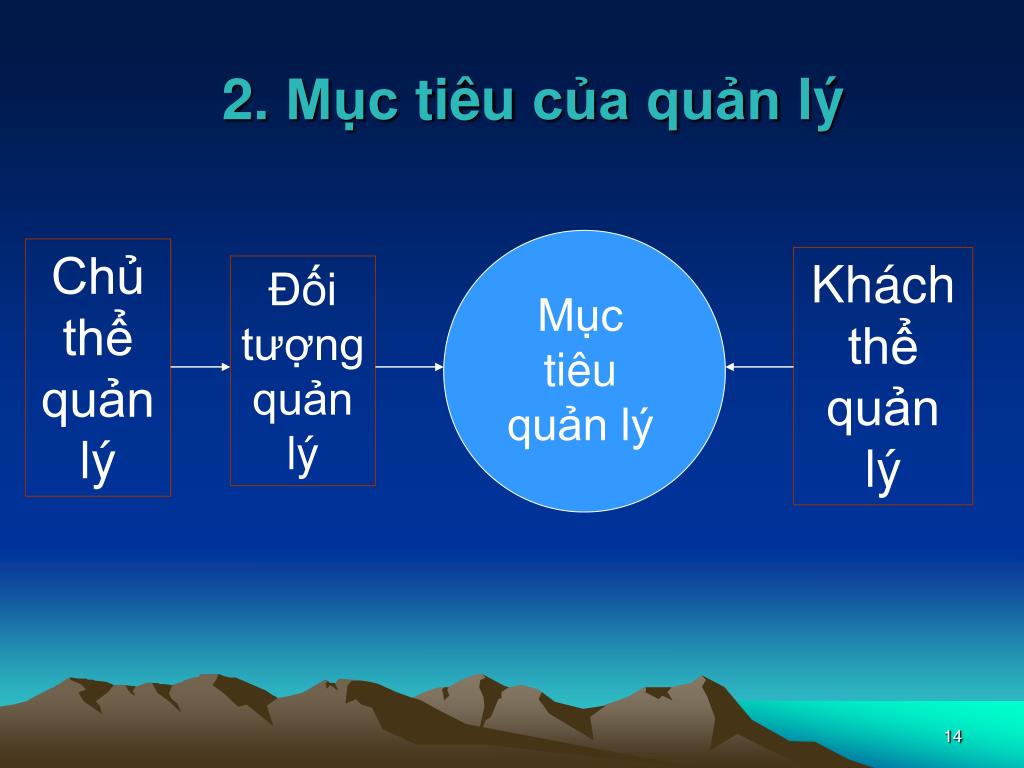 2. Mục tiêu của quản lý

Chủ thể quản lý

Đối tượng quản lý

Mục tiêu quản lý

Khách thể quản lý

14